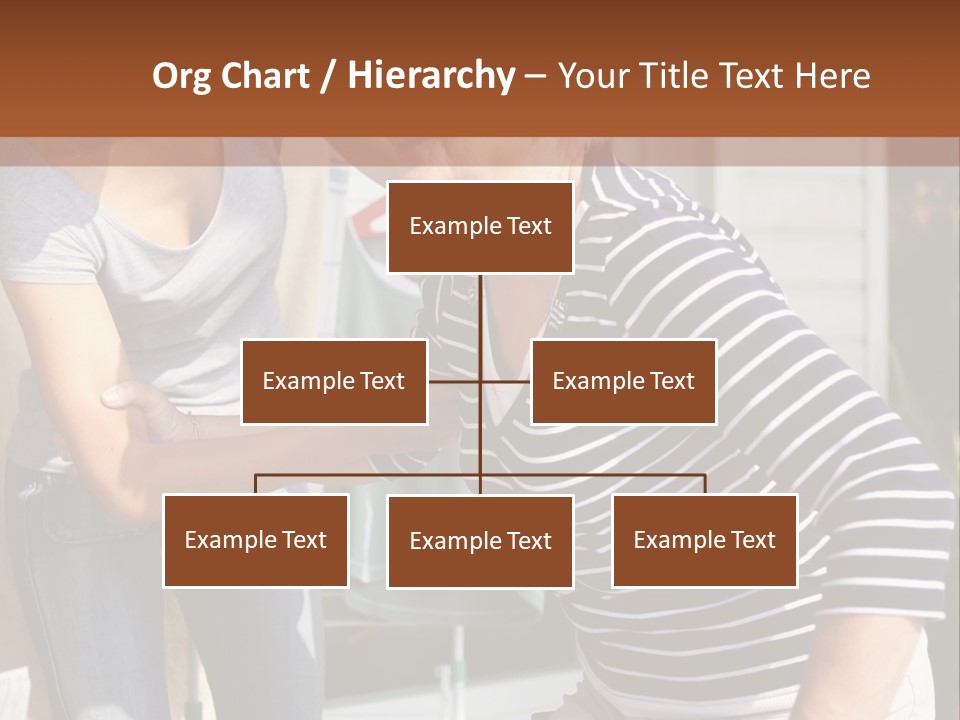 Org Chart / Hierarchy – Your Title Text Here

Example Text

Example Text

Example Text

Example Text

Example Text

Example Text